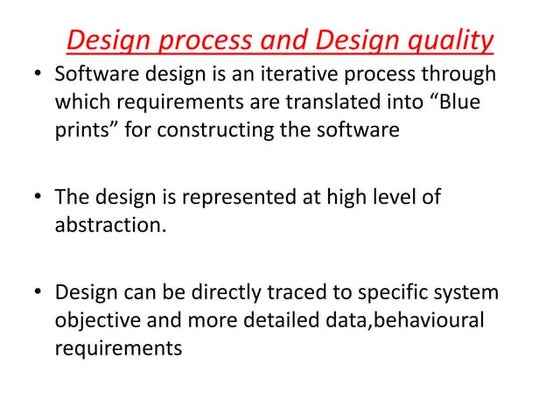 Design process and Design quality

• Software design is an iterative process through which requirements are translated into “Blue prints” for constructing the software

• The design is represented at high level of abstraction.

• Design can be directly traced to specific system objective and more detailed data,behavioural requirements